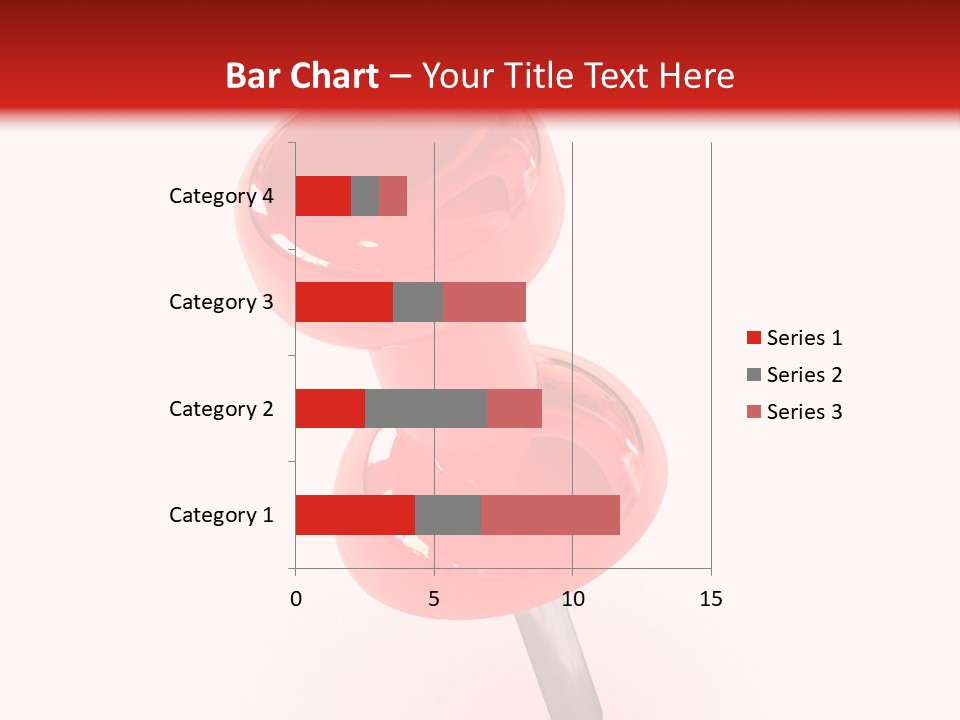 Bar Chart – Your Title Text Here

Category 4
Category 3
Category 2
Category 1

0
5
10
15

Series 1
Series 2
Series 3